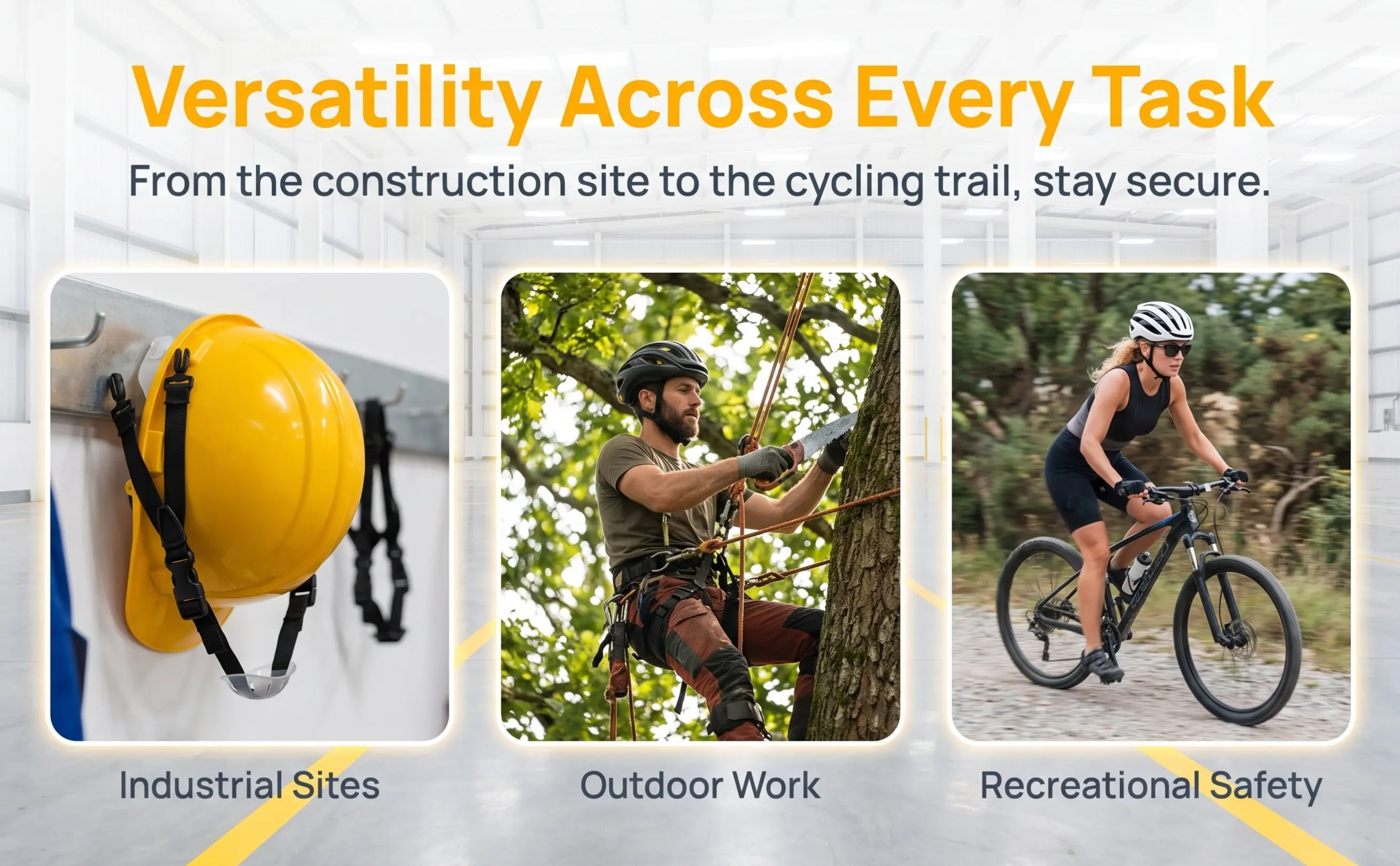 Versatility Across Every Task

From the construction site to the cycling trail, stay secure.

Industrial Sites

Outdoor Work

Recreational Safety